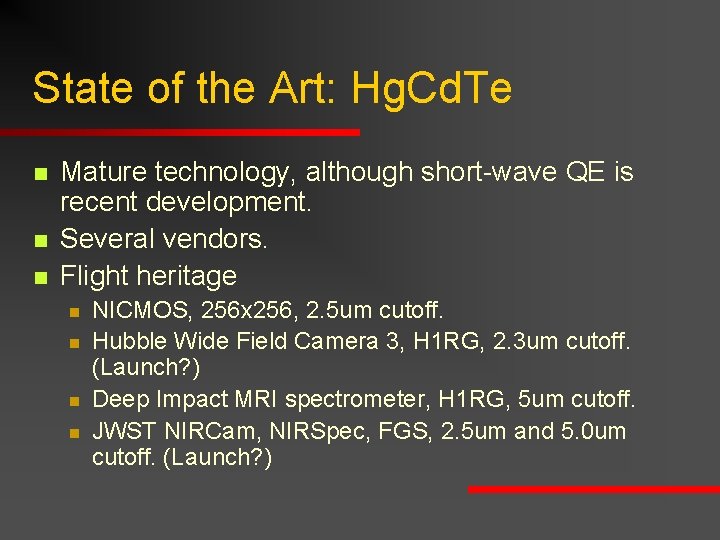 State of the Art: HgCdTe

- Mature technology, although short-wave QE is recent development.
- Several vendors.
- Flight heritage
  - NICMOS, 256x256, 2.5um cutoff.
  - Hubble Wide Field Camera 3, H1RG, 2.3um cutoff. (Launch?)
  - Deep Impact MRI spectrometer, H1RG, 5um cutoff.
  - JWST NIRCam, NIRSpec, FGS, 2.5um and 5.0um cutoff. (Launch?)